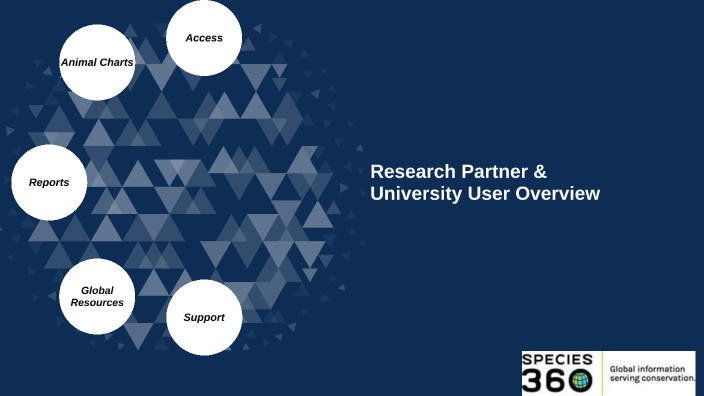 Access

Animal Charts

Reports

Global Resources

Support

Research Partner & University User Overview

SPECIES 360

Global information serving conservation.